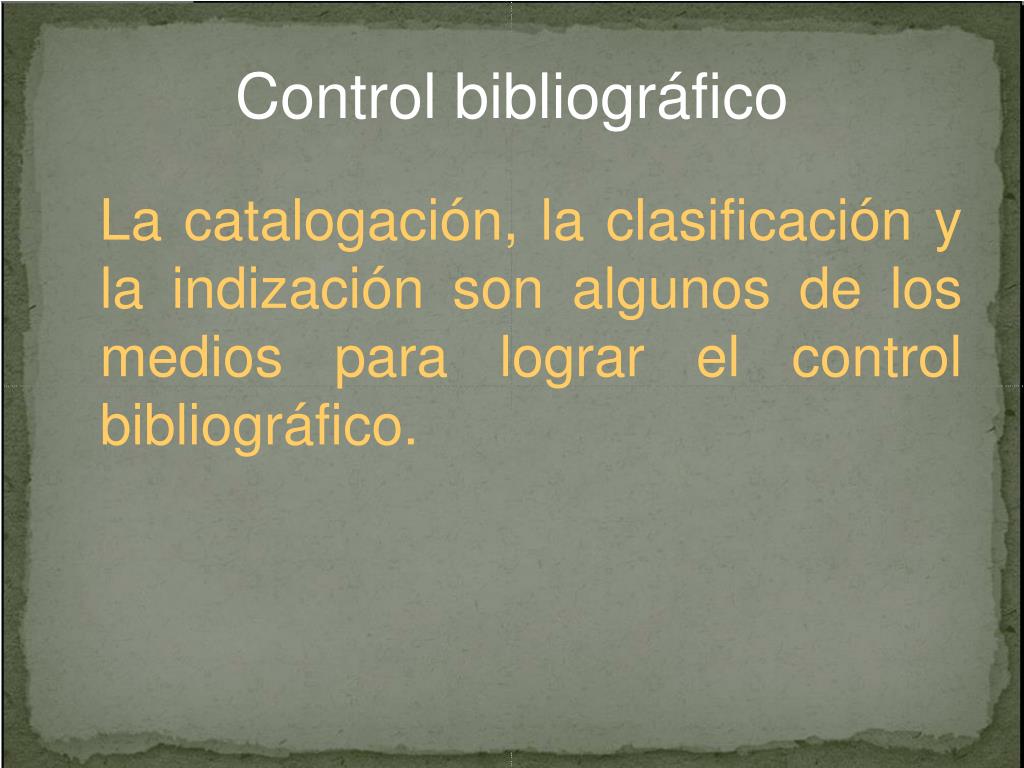 Control bibliográfico

La catalogación, la clasificación y la indización son algunos de los medios para lograr el control bibliográfico.